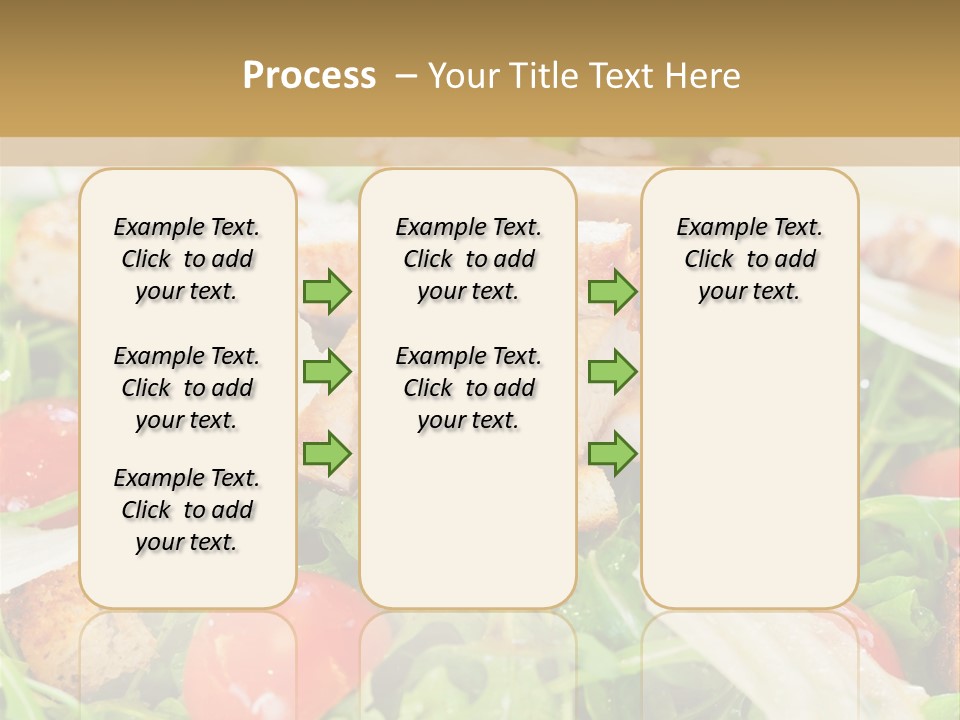 Process – Your Title Text Here

Example Text. Click to add your text.

Example Text. Click to add your text.

Example Text. Click to add your text.

Example Text. Click to add your text.

Example Text. Click to add your text.

Example Text. Click to add your text.